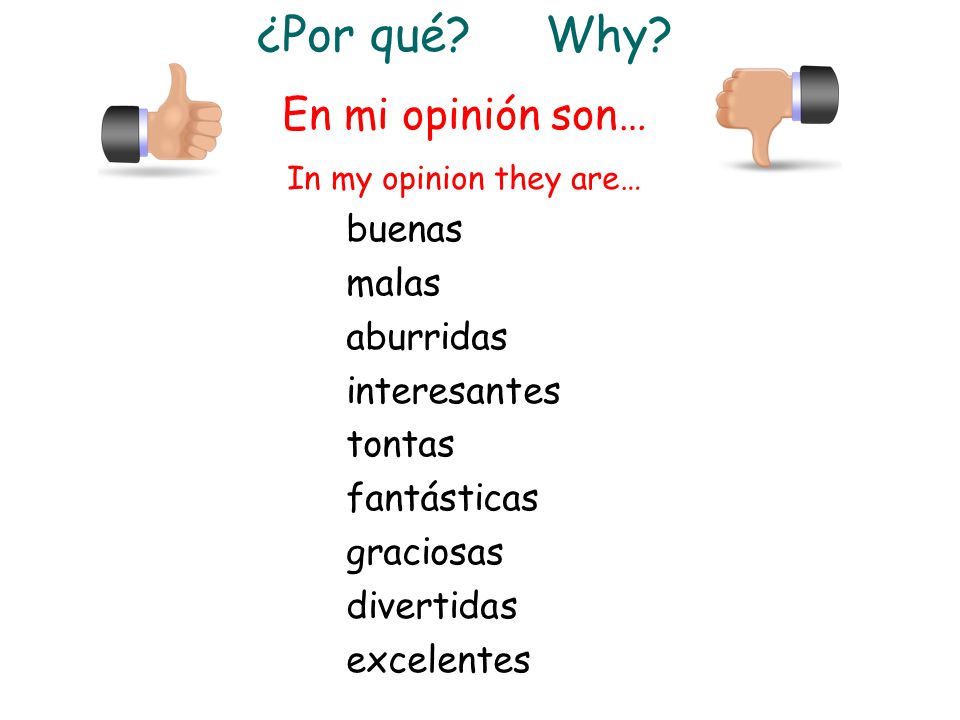 ¿Por qué? Why?

En mi opinión son…

In my opinion they are…

buenas
malas
aburridas
interesantes
tontas
fantásticas
graciosas
divertidas
excelentes